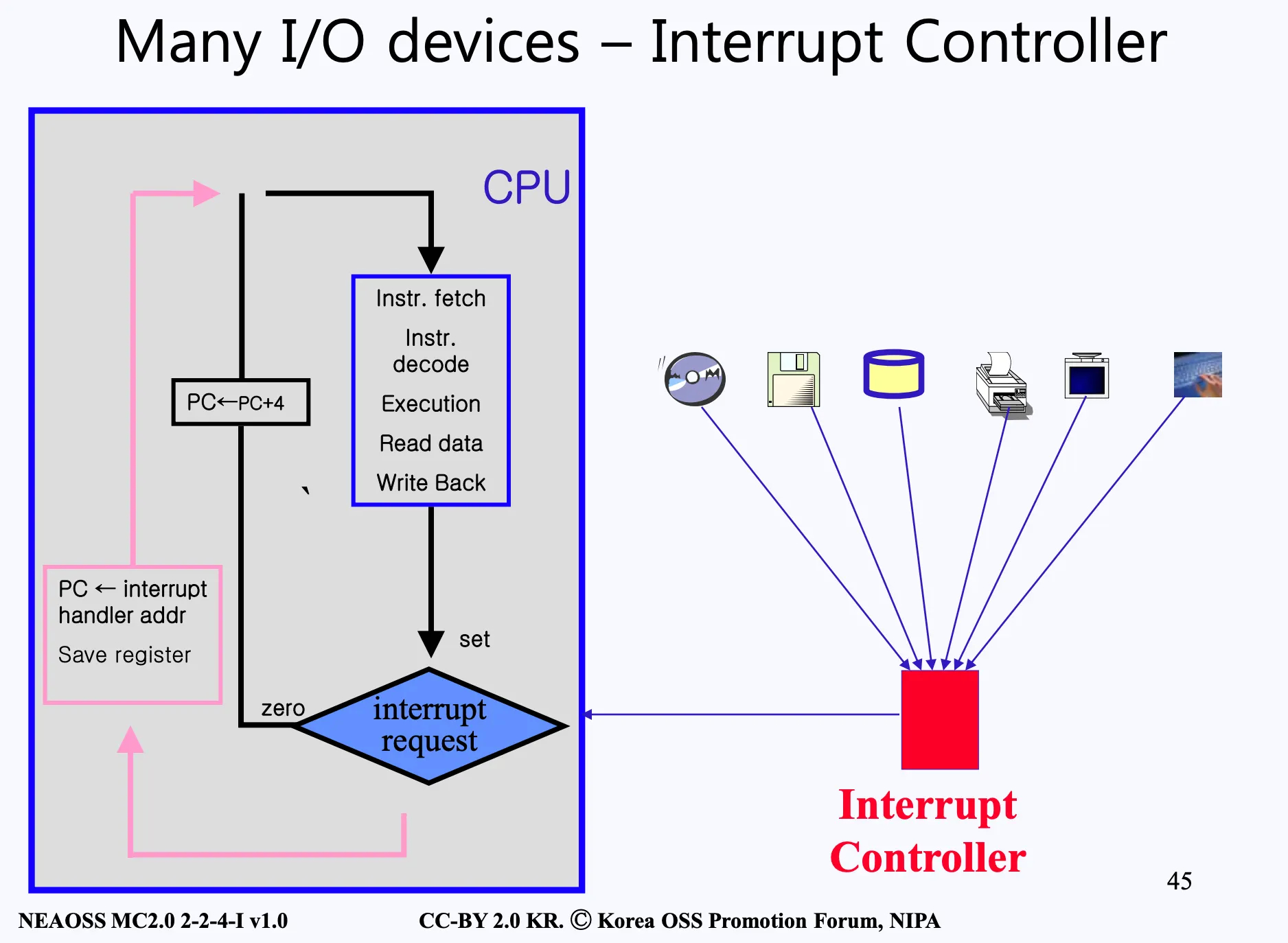 Many I/O devices – Interrupt Controller

CPU

Instr. fetch

Instr. decode

Execution

Read data

Write Back

PC←PC+4

PC ← interrupt handler addr

Save register

set

zero

interrupt request

Interrupt Controller

45

NEAOSS MC2.0 2-2-4-I v1.0

CC-BY 2.0 KR. © Korea OSS Promotion Forum, NIPA